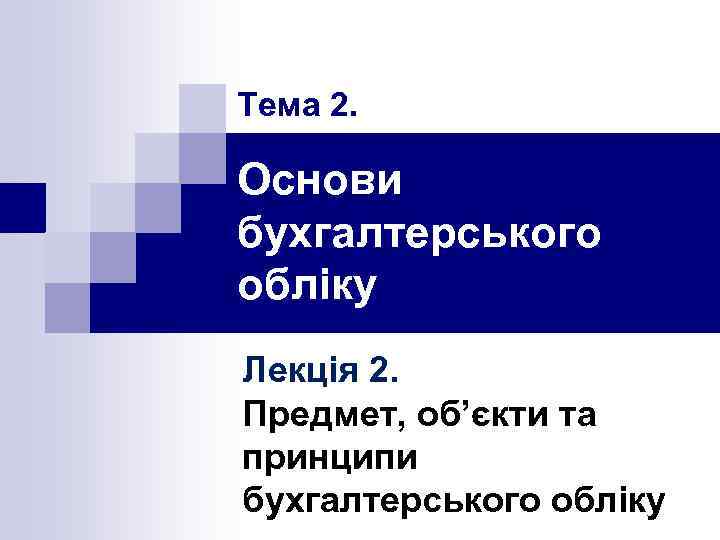 Тема 2.

Основи бухгалтерського обліку

Лекція 2.
Предмет, об’єкти та принципи бухгалтерського обліку